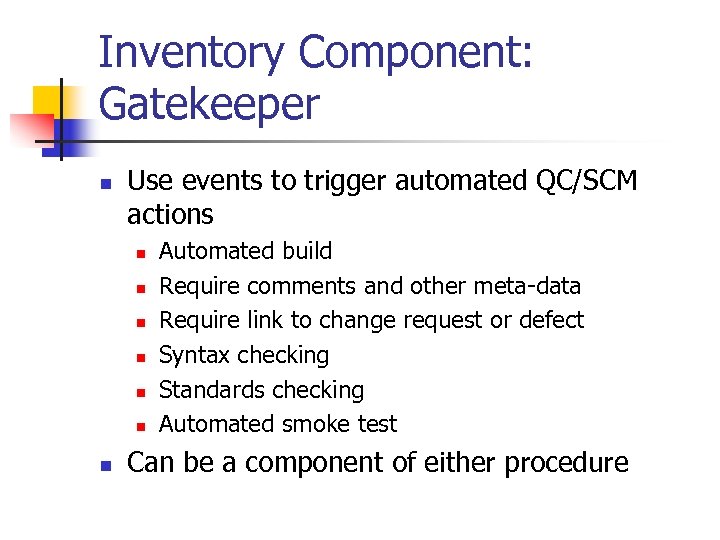 Inventory Component: Gatekeeper

- Use events to trigger automated QC/SCM actions
  - Automated build
  - Require comments and other meta-data
  - Require link to change request or defect
  - Syntax checking
  - Standards checking
  - Automated smoke test
- Can be a component of either procedure